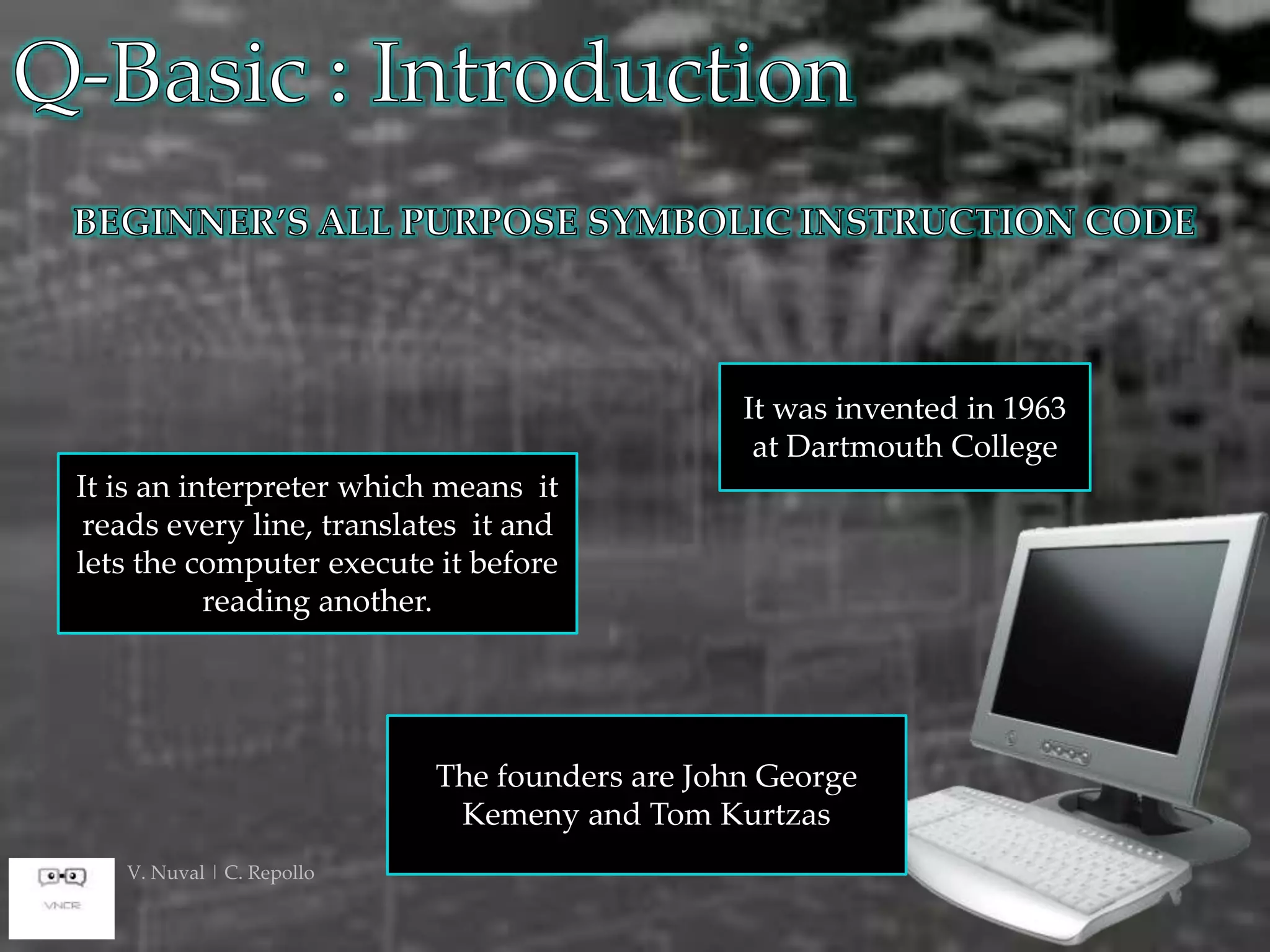 Q-Basic : Introduction

BEGINNER'S ALL PURPOSE SYMBOLIC INSTRUCTION CODE

It was invented in 1963 at Dartmouth College

It is an interpreter which means it reads every line, translates it and lets the computer execute it before reading another.

The founders are John George Kemeny and Tom Kurtzas

VNCR

V. Nuval | C. Repollo